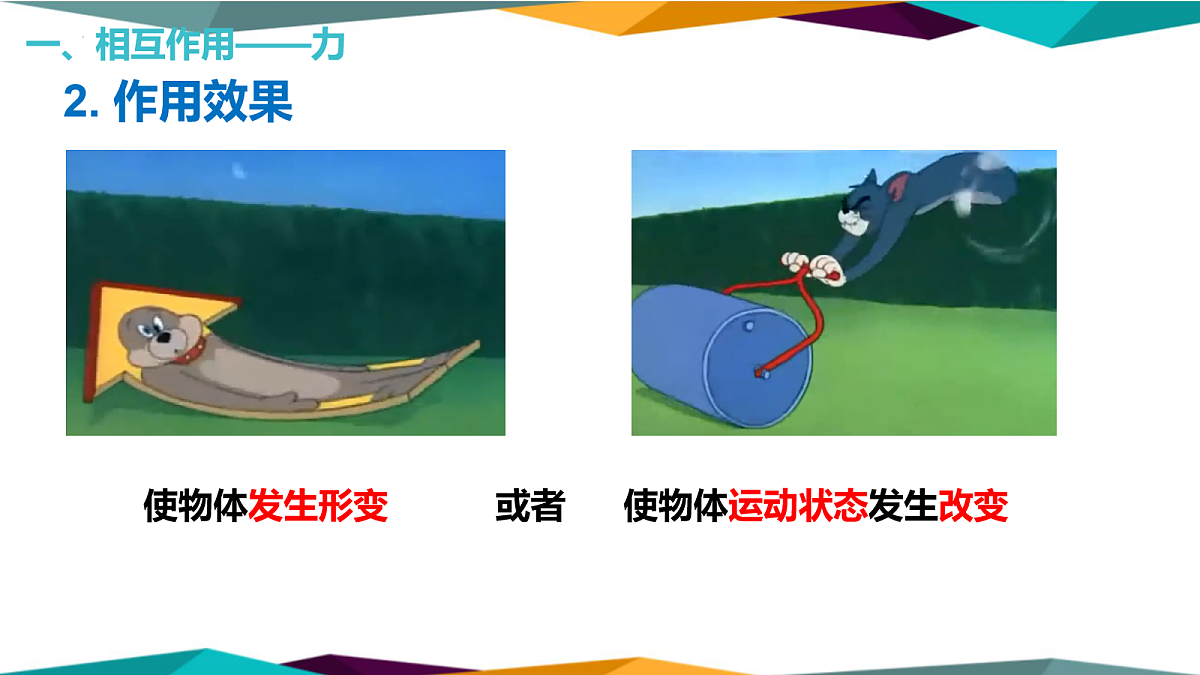 一、相互作用——力

2. 作用效果

使物体发生形变 或者 使物体运动状态发生改变